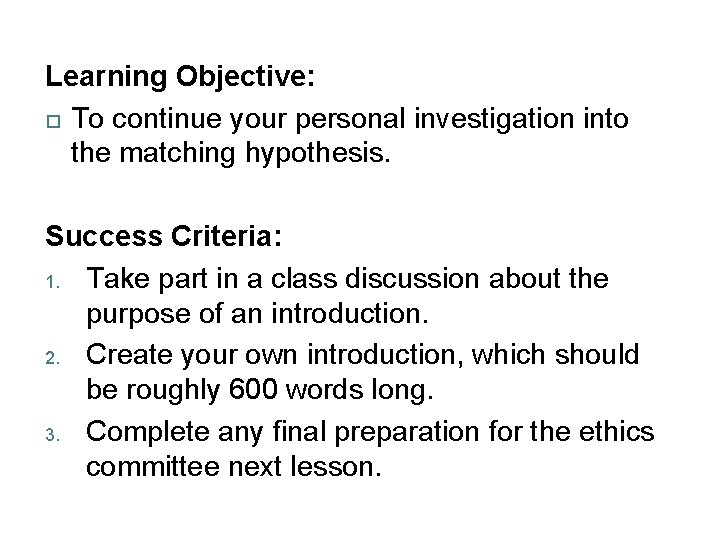 Learning Objective:

□ To continue your personal investigation into the matching hypothesis.

Success Criteria:

1. Take part in a class discussion about the purpose of an introduction.
2. Create your own introduction, which should be roughly 600 words long.
3. Complete any final preparation for the ethics committee next lesson.